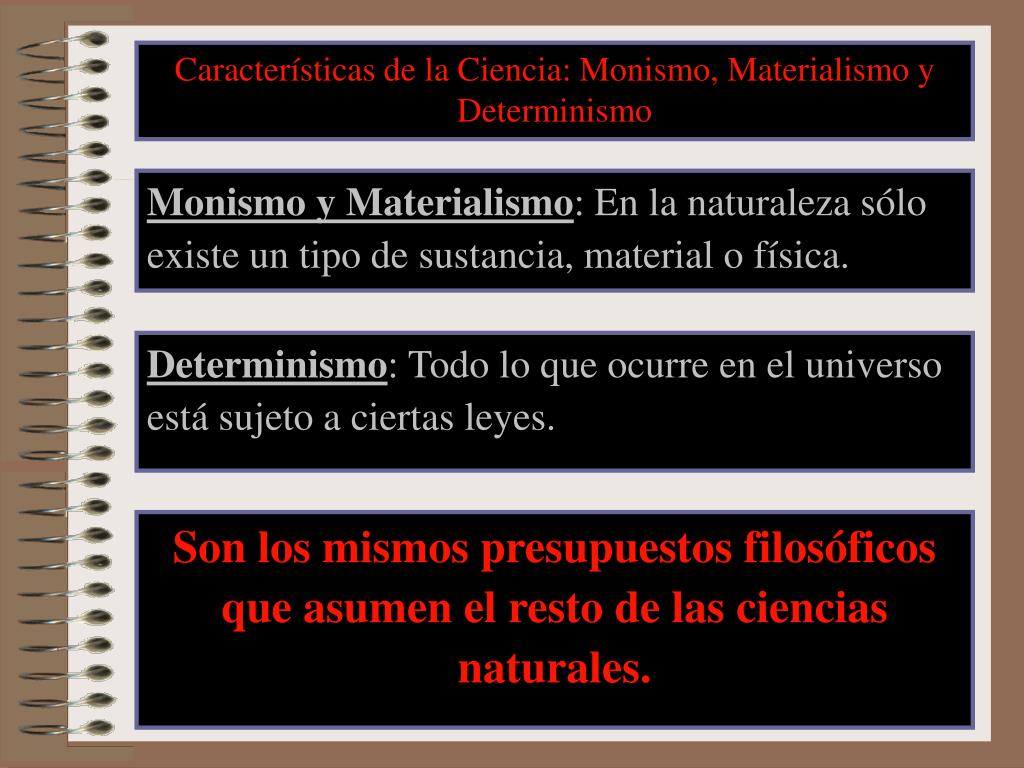 Características de la Ciencia: Monismo, Materialismo y Determinismo

Monismo y Materialismo: En la naturaleza sólo existe un tipo de sustancia, material o física.

Determinismo: Todo lo que ocurre en el universo está sujeto a ciertas leyes.

Son los mismos presupuestos filosóficos que asumen el resto de las ciencias naturales.